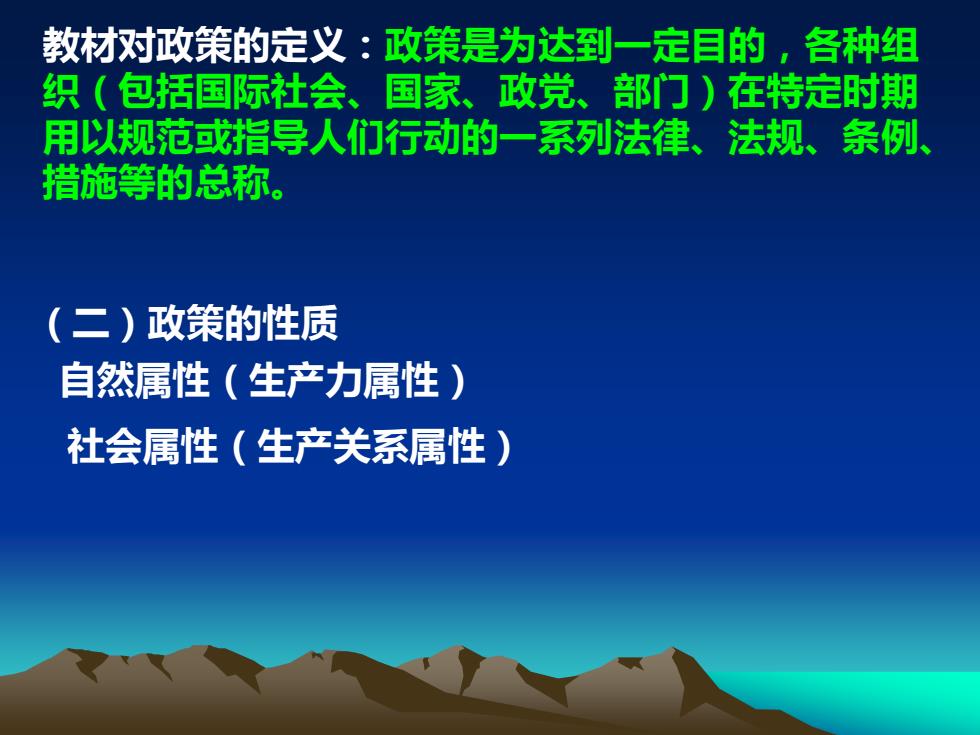 教材对政策的定义：政策是为达到一定目的，各种组织（包括国际社会、国家、政党、部门）在特定时期用以规范或指导人们行动的一系列法律、法规、条例、措施等的总称。

（二）政策的性质

自然属性（生产力属性）

社会属性（生产关系属性）